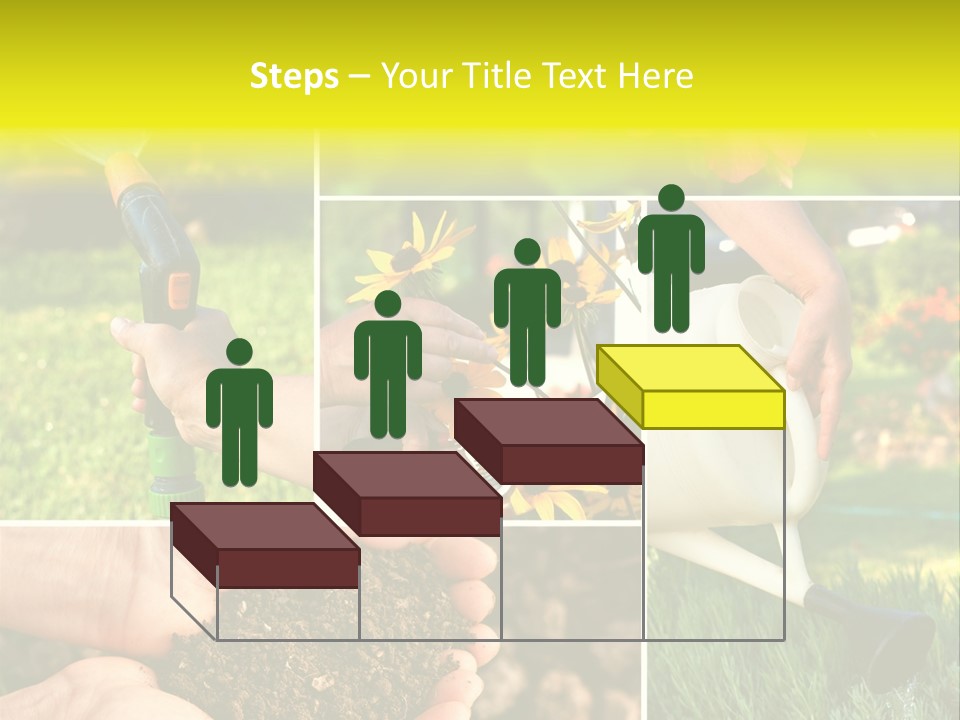 Steps – Your Title Text Here